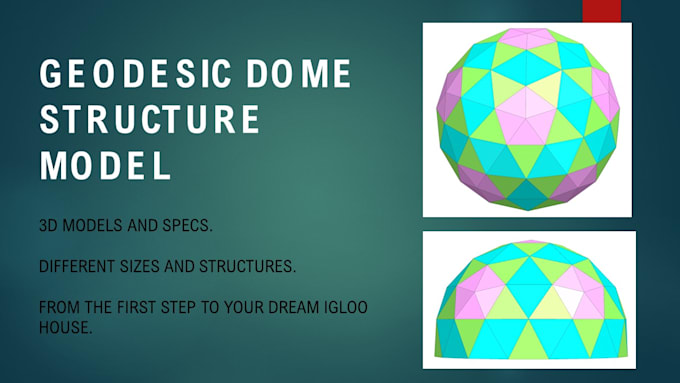 GEODESIC DOME STRUCTURE MODEL

3D MODELS AND SPECS.

DIFFERENT SIZES AND STRUCTURES.

FROM THE FIRST STEP TO YOUR DREAM IGLOO HOUSE.